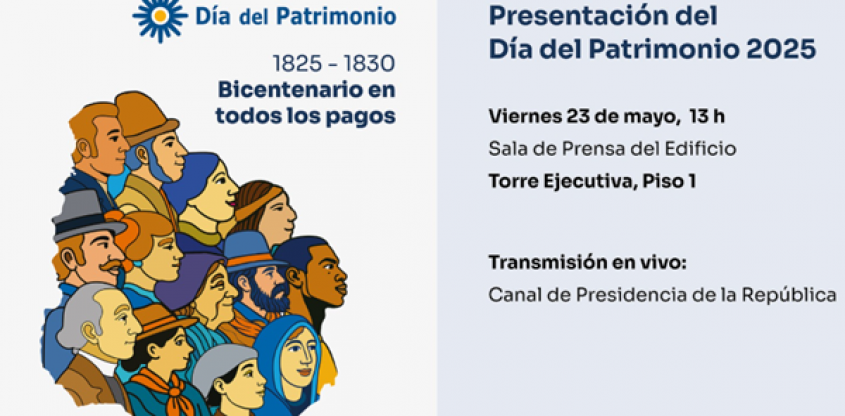 Día del Patrimonio

1825 - 1830
Bicentenario en todos los pagos

Presentación del Día del Patrimonio 2025

Viernes 23 de mayo, 13 h
Sala de Prensa del Edificio
Torre Ejecutiva, Piso 1

Transmisión en vivo:
Canal de Presidencia de la República